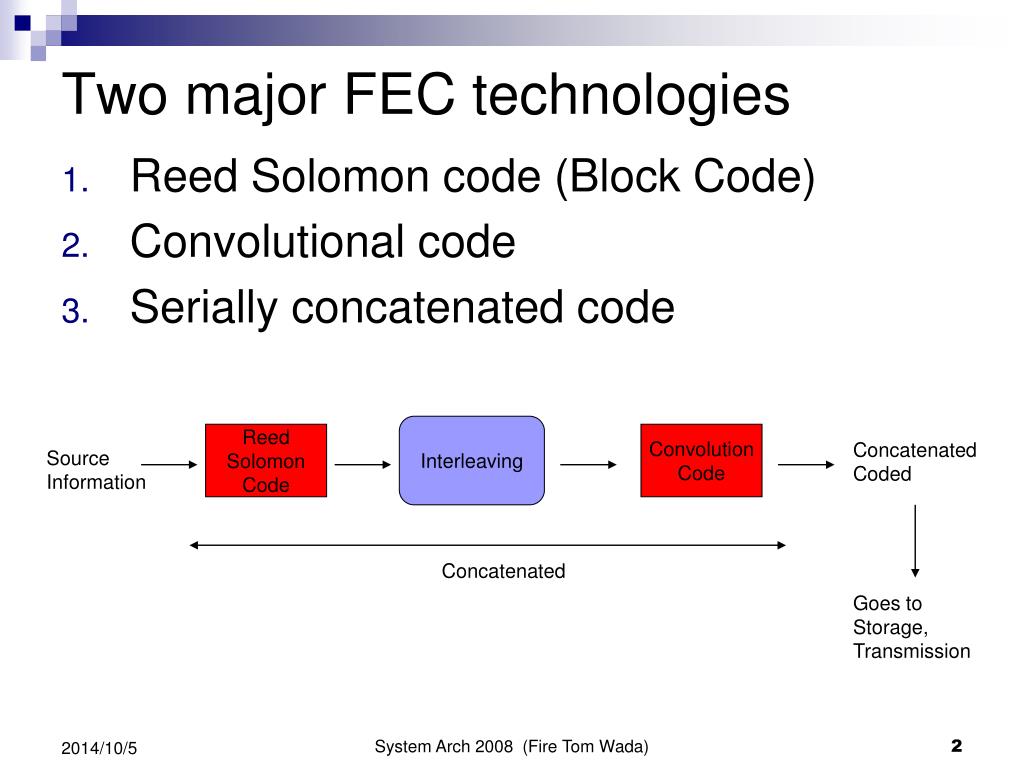 Two major FEC technologies

1. Reed Solomon code (Block Code)
2. Convolutional code
3. Serially concatenated code

Source Information

Reed Solomon Code

Interleaving

Convolution Code

Concatenated Coded

Concatenated

Goes to Storage, Transmission

2014/10/5

System Arch 2008 (Fire Tom Wada)

2